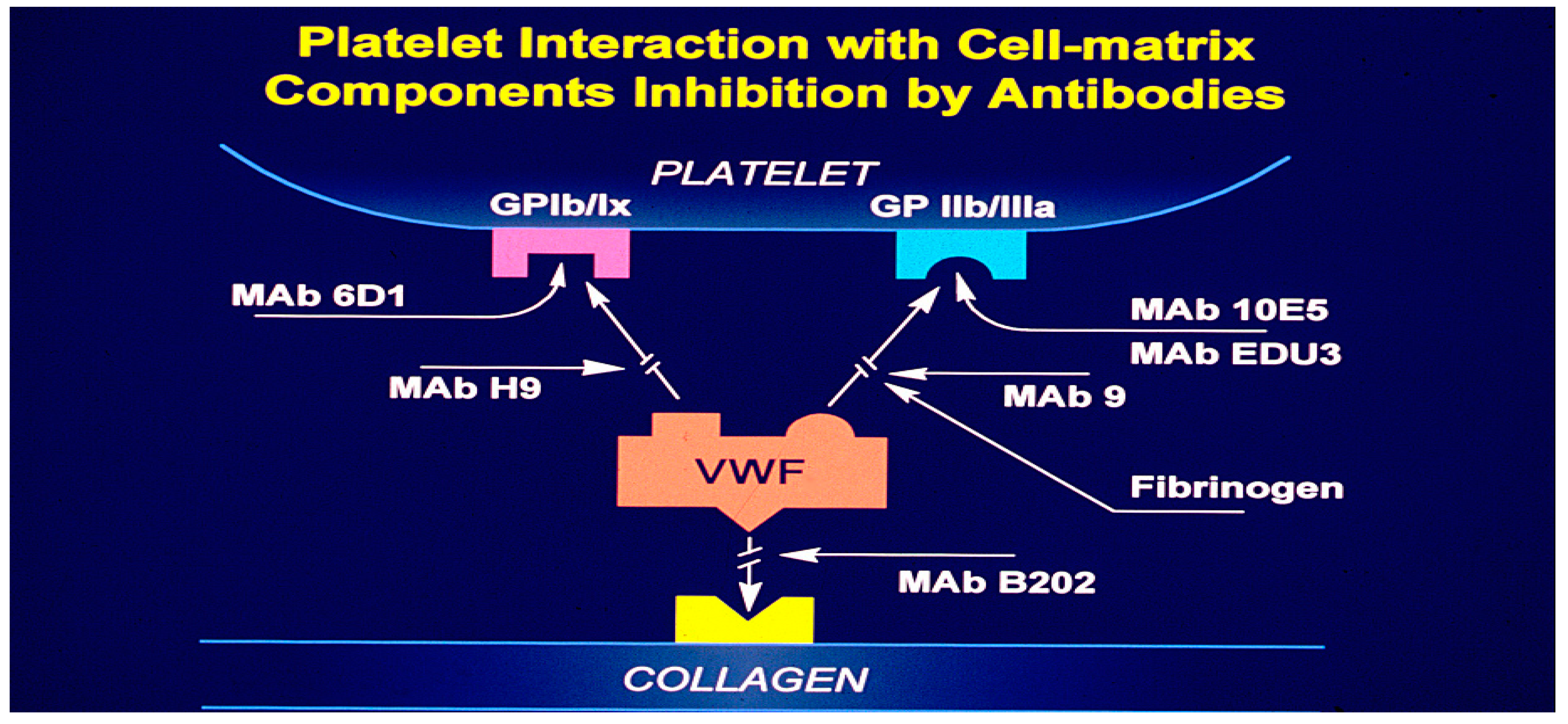 Platelet Interaction with Cell-matrix Components Inhibition by Antibodies

PLATELET

GPIb/Ix

GP IIb/IIIa

MAb 6D1

MAb 10E5

MAb EDU3

MAb H9

MAb 9

VWF

Fibrinogen

MAb B202

COLLAGEN